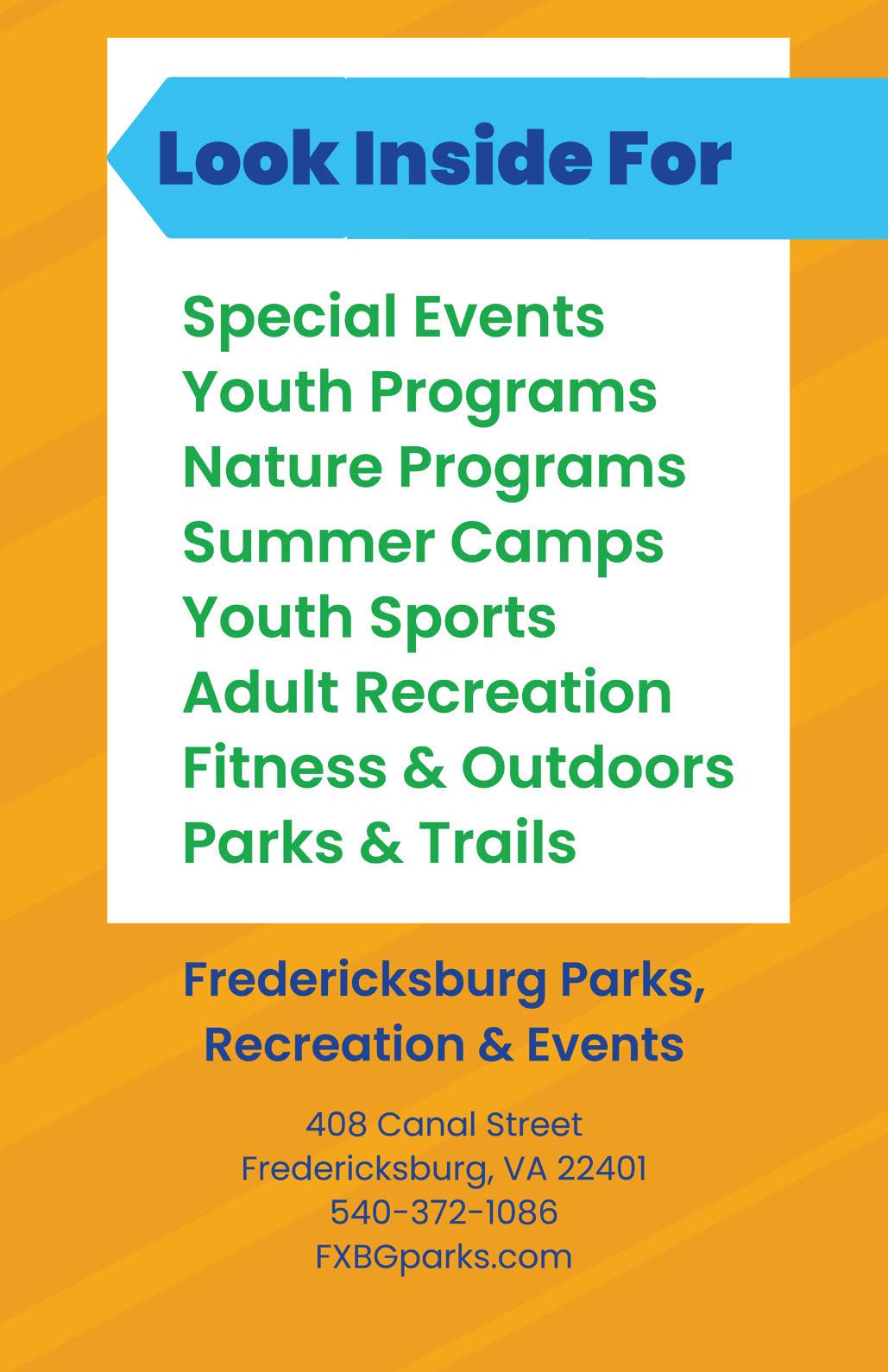 Look Inside For

Special Events
Youth Programs
Nature Programs
Summer Camps
Youth Sports
Adult Recreation
Fitness & Outdoors
Parks & Trails

Fredericksburg Parks, Recreation & Events

408 Canal Street
Fredericksburg, VA 22401
540-372-1086
FXBGparks.com